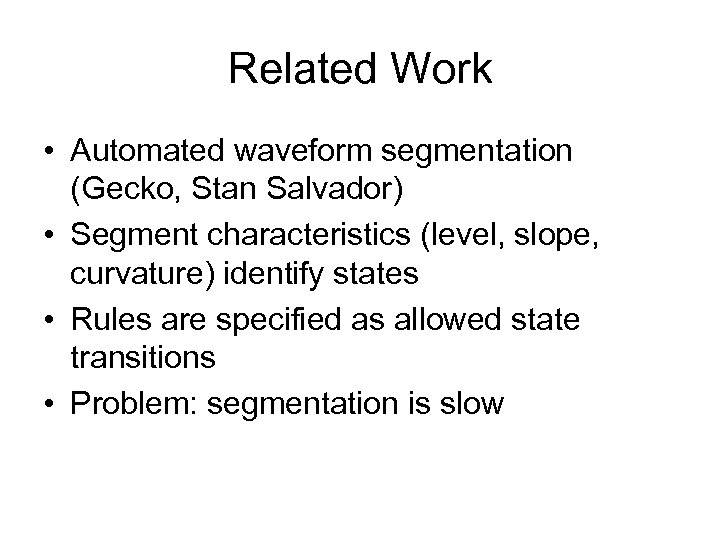 Related Work

• Automated waveform segmentation (Gecko, Stan Salvador)
• Segment characteristics (level, slope, curvature) identify states
• Rules are specified as allowed state transitions
• Problem: segmentation is slow